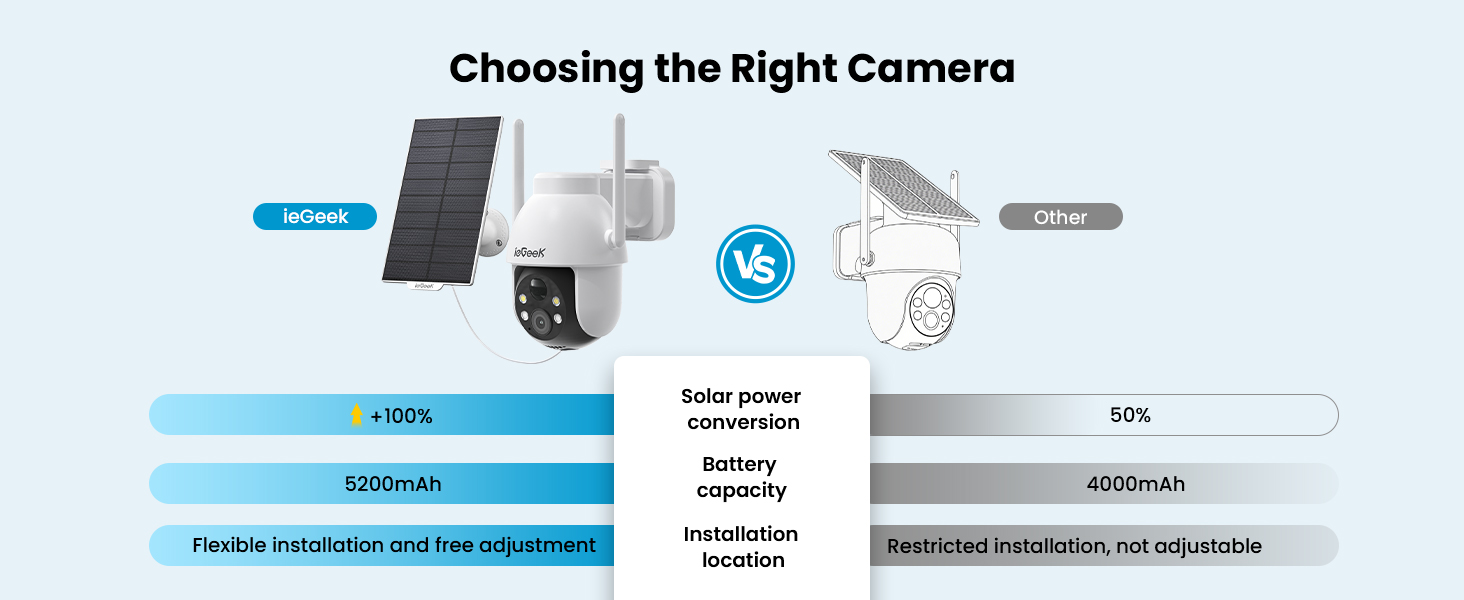 Choosing the Right Camera

ieGeek

ieGeek

ieGeek

VS

Other

| | | |
|---|---|---|
| +100% | Solar power conversion | 50% |
| 5200mAh | Battery capacity | 4000mAh |
| Flexible installation and free adjustment | Installation location | Restricted installation, not adjustable |